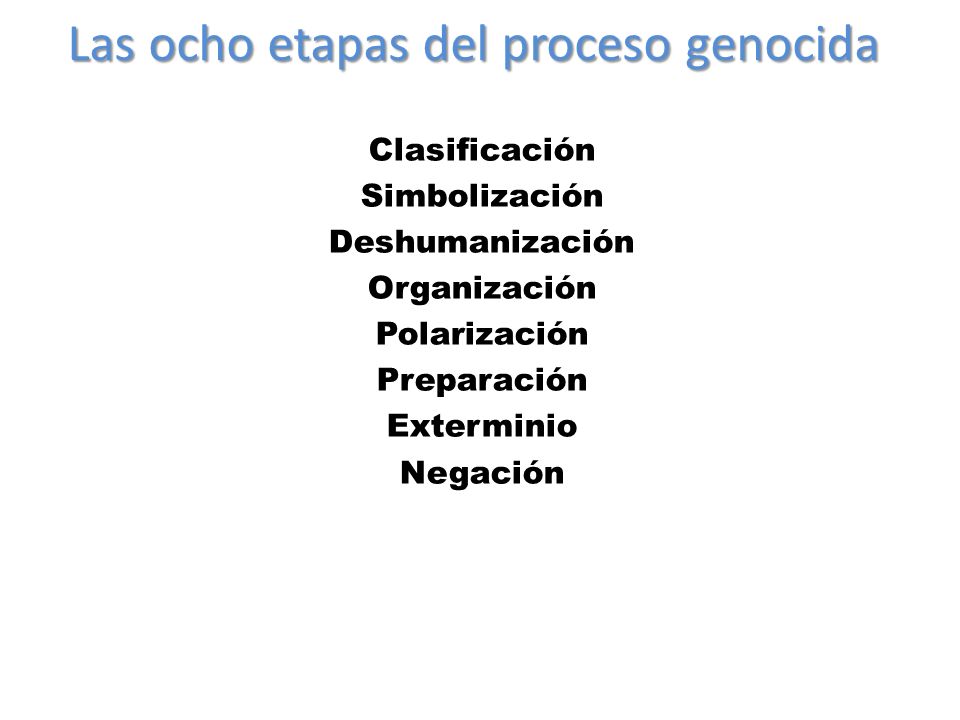 Las ocho etapas del proceso genocida

Clasificación
Simbolización
Deshumanización
Organización
Polarización
Preparación
Exterminio
Negación